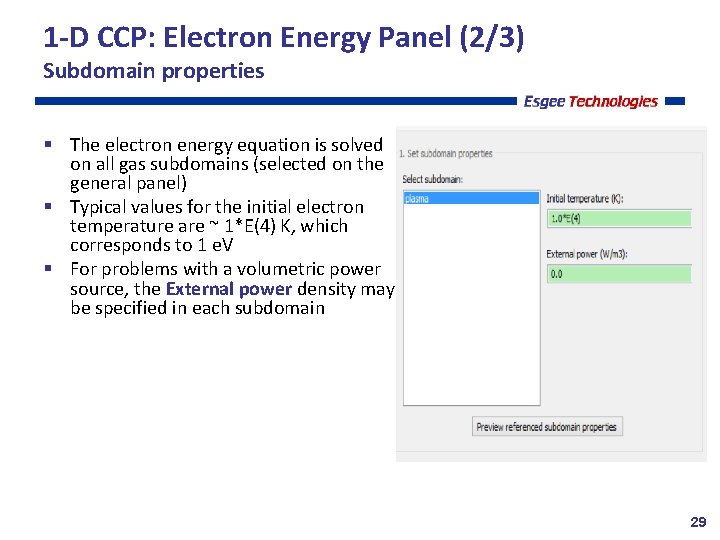 1-D CCP: Electron Energy Panel (2/3)
Subdomain properties

Esgee Technologies

▪ The electron energy equation is solved on all gas subdomains (selected on the general panel)
▪ Typical values for the initial electron temperature are ~ 1*E(4) K, which corresponds to 1 eV
▪ For problems with a volumetric power source, the External power density may be specified in each subdomain

1. Set subdomain properties
Select subdomain:
plasma
Initial temperature (K):
1.0*E(4)
External power (W/m3):
0.0
Preview referenced subdomain properties

29